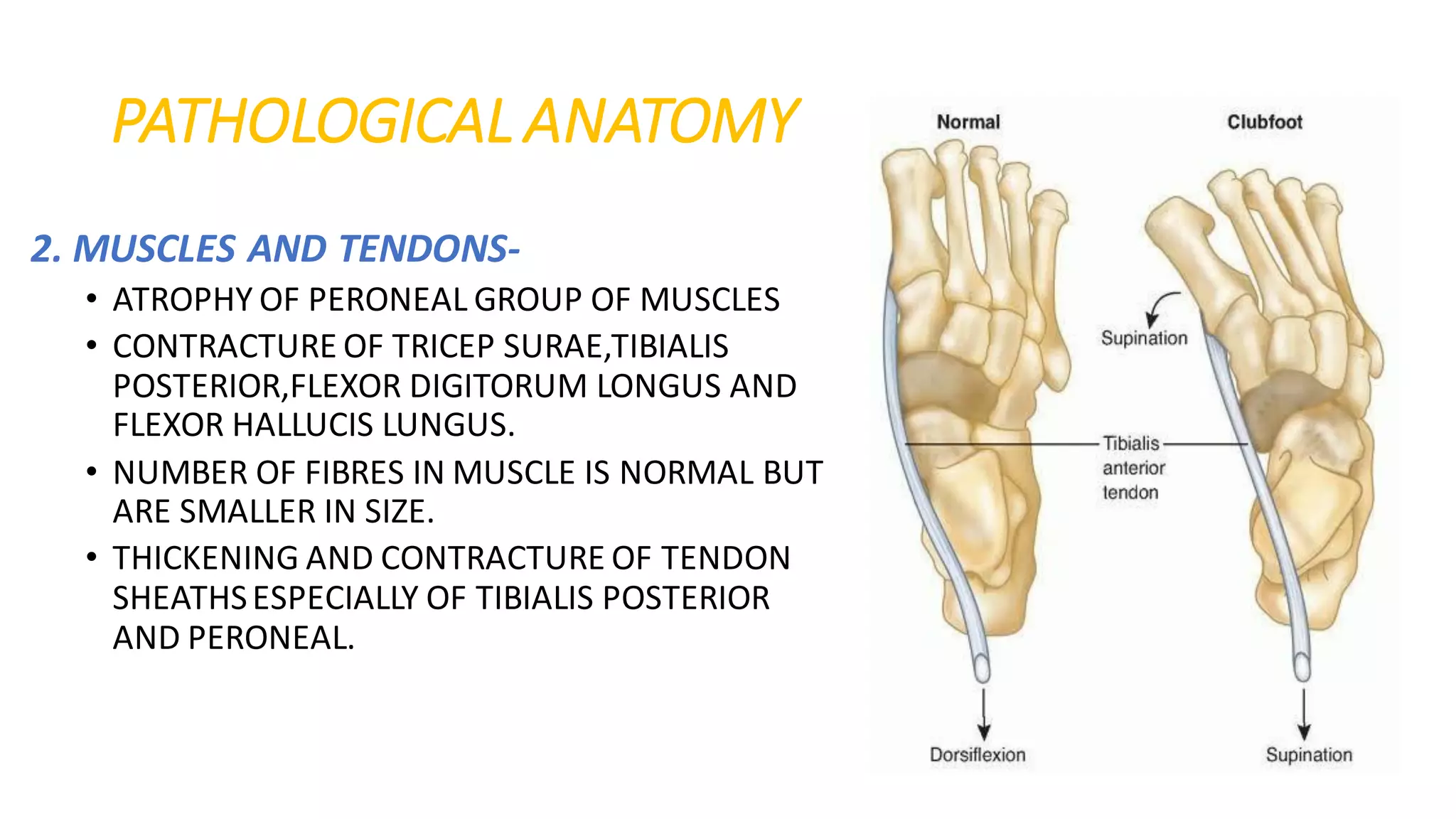 PATHOLOGICAL ANATOMY

2. MUSCLES AND TENDONS-

• ATROPHY OF PERONEAL GROUP OF MUSCLES
• CONTRACTURE OF TRICEP SURAE,TIBIALIS POSTERIOR,FLEXOR DIGITORUM LONGUS AND FLEXOR HALLUCIS LUNGUS.
• NUMBER OF FIBRES IN MUSCLE IS NORMAL BUT ARE SMALLER IN SIZE.
• THICKENING AND CONTRACTURE OF TENDON SHEATHS ESPECIALLY OF TIBIALIS POSTERIOR AND PERONEAL.

Normal

Clubfoot

Supination

Tibialis anterior tendon

Dorsiflexion

Supination